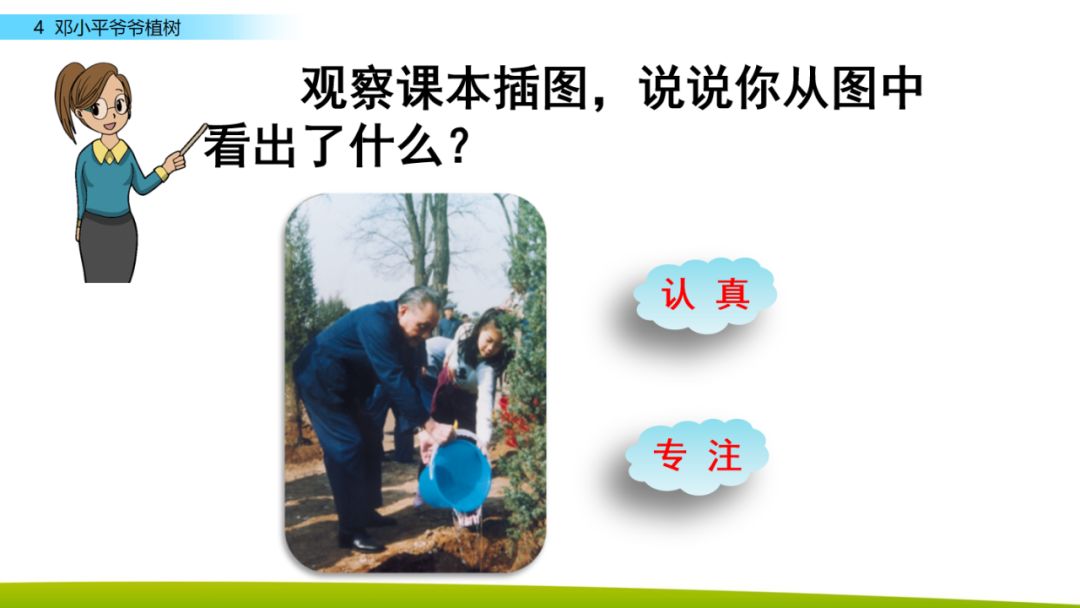 4 邓小平爷爷植树

观察课本插图，说说你从图中看出了什么？

认 真

专 注